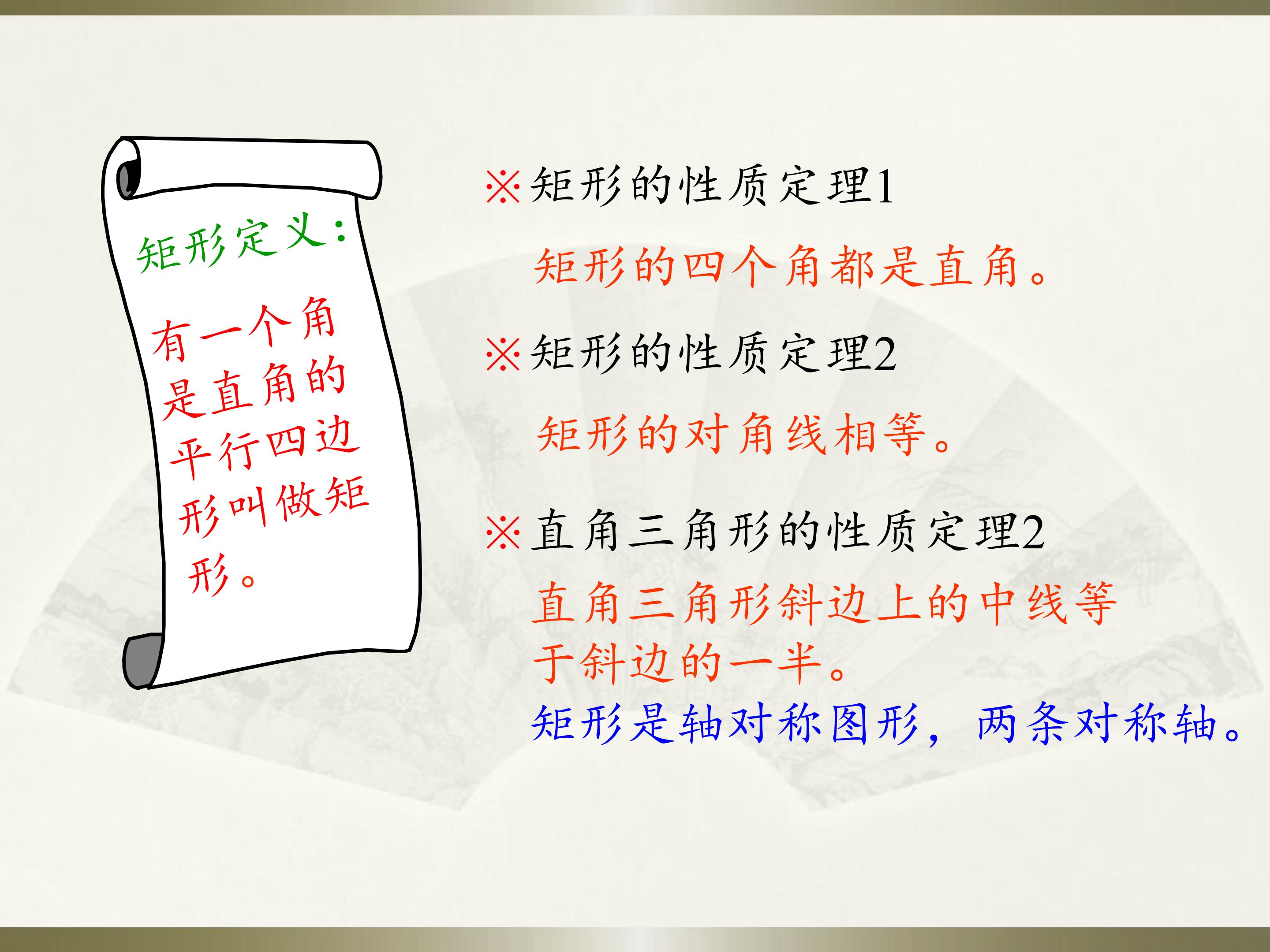 矩形定义:

有一个角是直角的平行四边形叫做矩形。

※矩形的性质定理1

矩形的四个角都是直角。

※矩形的性质定理2

矩形的对角线相等。

※直角三角形的性质定理2

直角三角形斜边上的中线等于斜边的一半。

矩形是轴对称图形，两条对称轴。